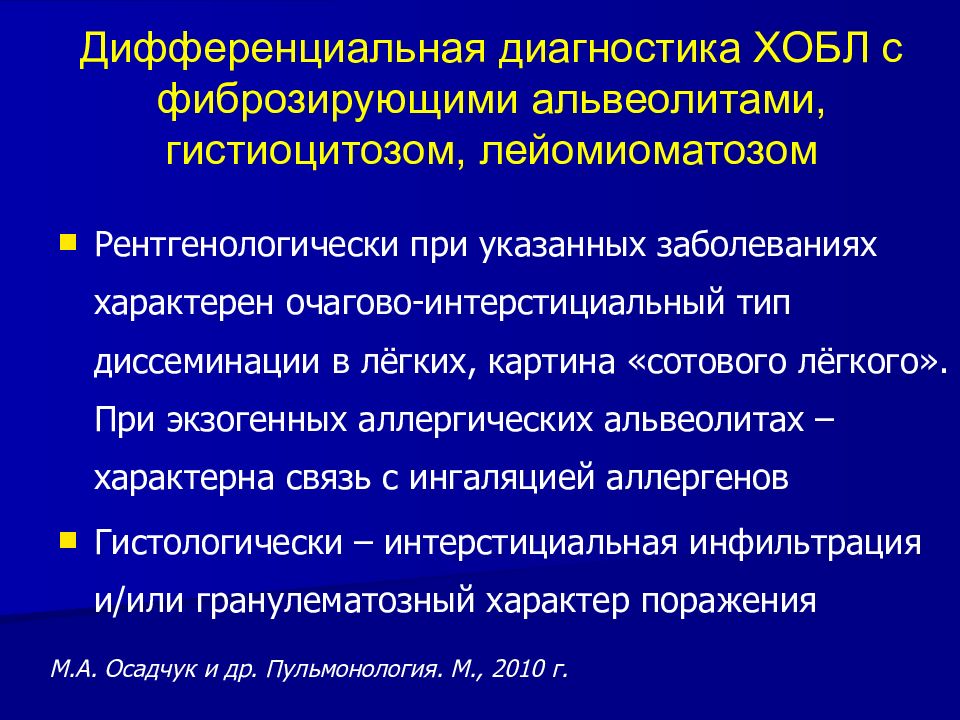 Дифференциальная диагностика ХОБЛ с фиброзирующими альвеолитами, гистиоцитозом, лейомиоматозом

Рентгенологически при указанных заболеваниях характерен очагово-интерстициальный тип диссеминации в лёгких, картина «сотового лёгкого». При экзогенных аллергических альвеолитах – характерна связь с ингаляцией аллергенов

Гистологически – интерстициальная инфильтрация и/или гранулематозный характер поражения

М.А. Осадчук и др. Пульмонология. М., 2010 г.